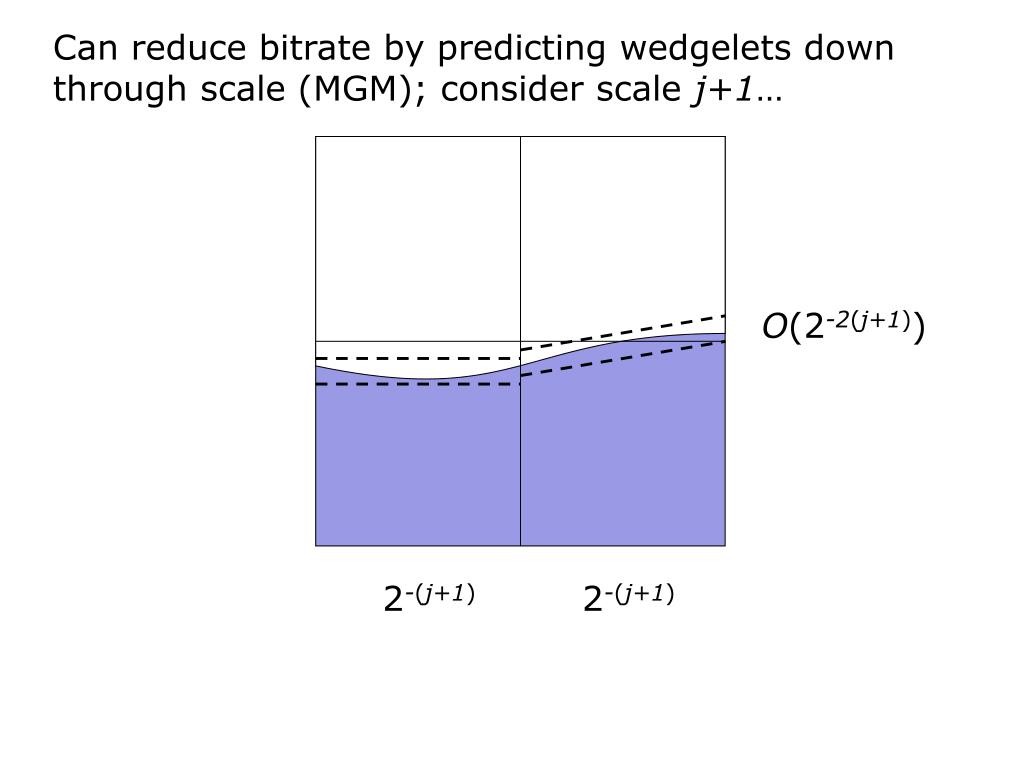 Can reduce bitrate by predicting wedgelets down through scale (MGM); consider scale $j+1$…

$O(2^{-2(j+1)})$

$2^{-(j+1)}$ $2^{-(j+1)}$